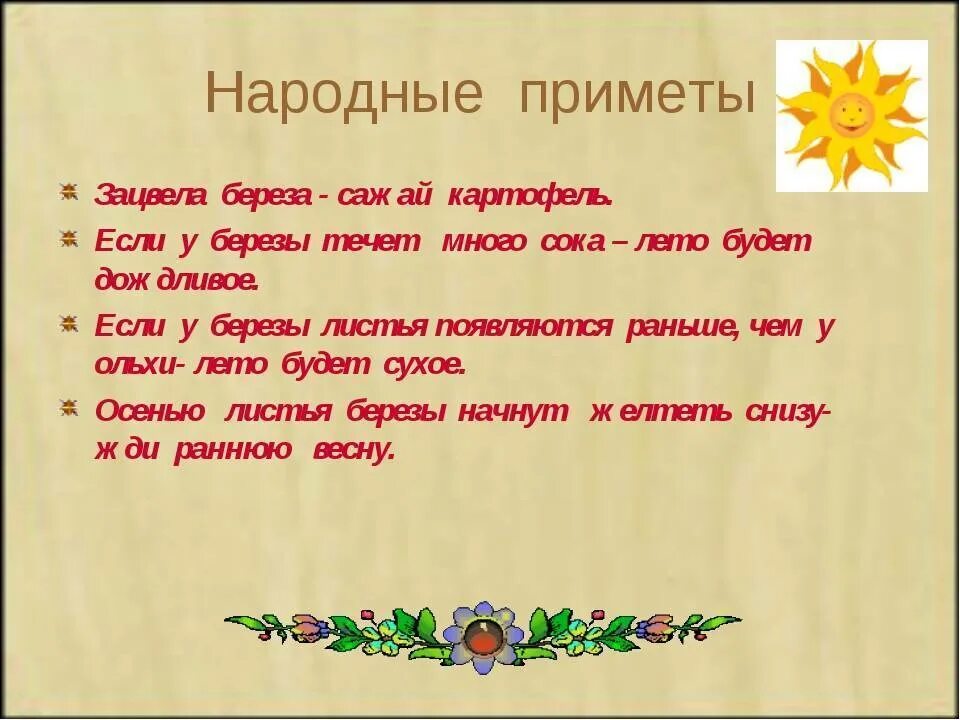 Народные приметы

Зацвела береза - сажай картофель.

Если у березы течет много сока – лето будет дождливое.

Если у березы листья появляются раньше, чем у ольхи- лето будет сухое.

Осенью листья березы начнут желтеть снизу- жди раннюю весну.